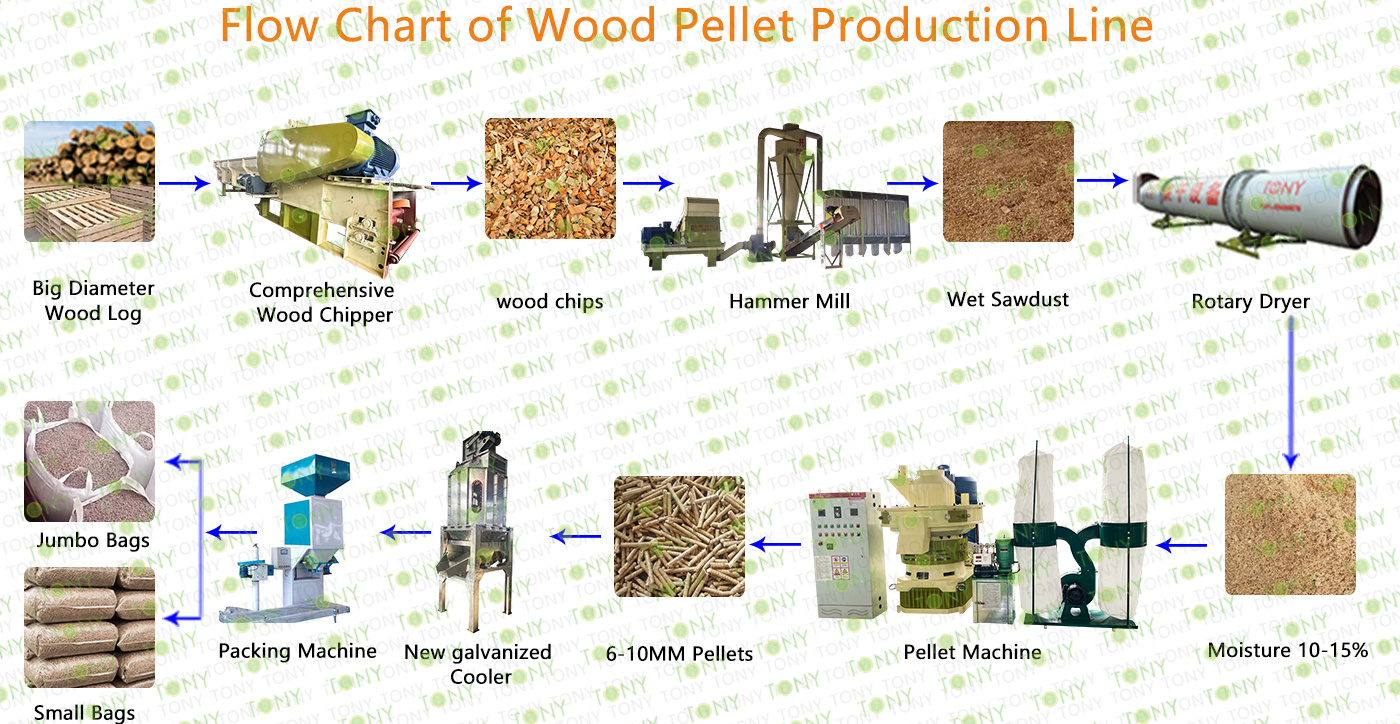 Flow Chart of Wood Pellet Production Line

Big Diameter Wood Log

Comprehensive Wood Chipper

wood chips

Hammer Mill

Wet Sawdust

TONY

Rotary Dryer

Moisture 10-15%

Pellet Machine

6-10MM Pellets

New galvanized Cooler

Packing Machine

Jumbo Bags

Small Bags

TONY